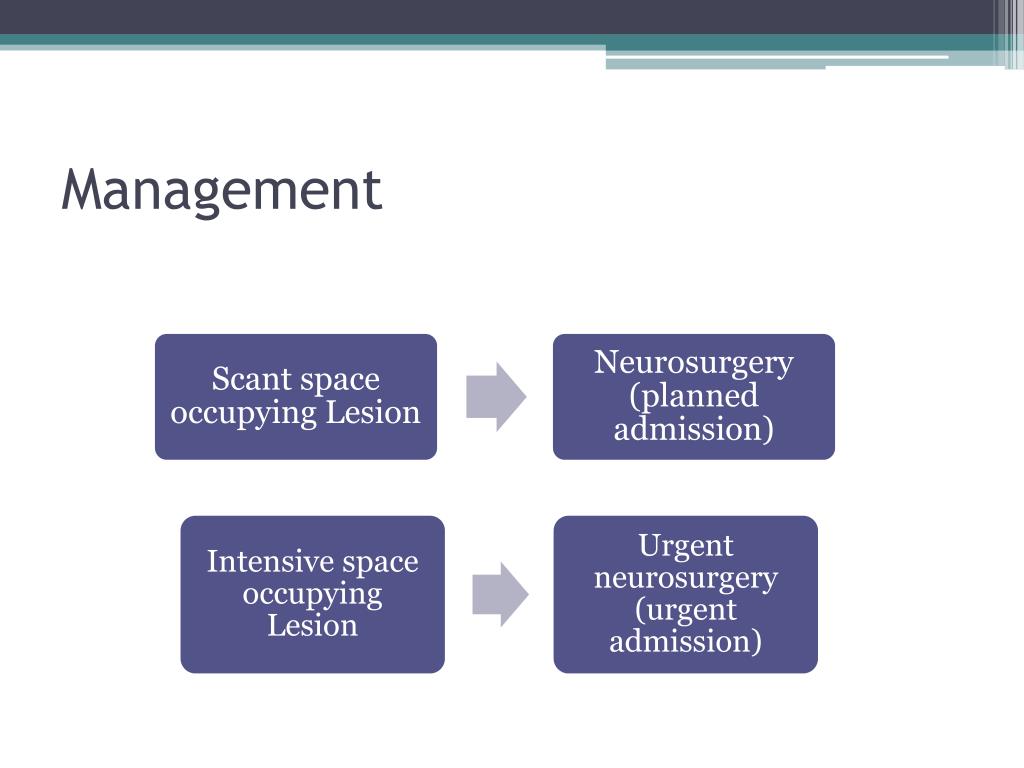 Management

Scant space occupying Lesion

Neurosurgery (planned admission)

Intensive space occupying Lesion

Urgent neurosurgery (urgent admission)